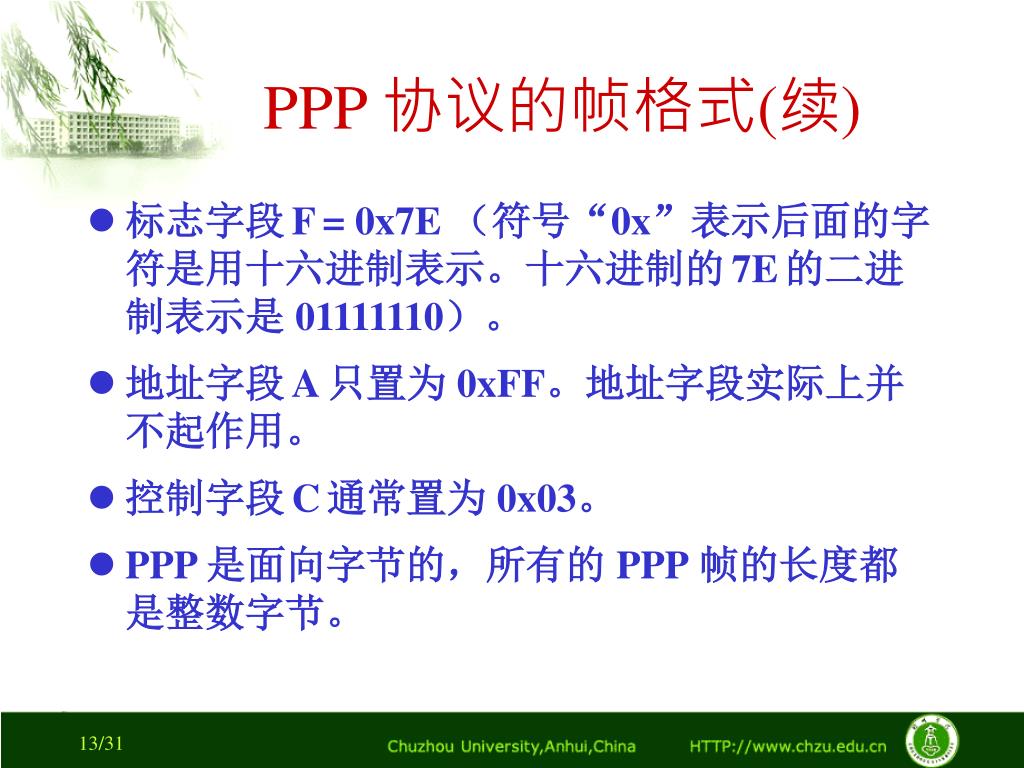 PPP 协议的帧格式(续)

● 标志字段 F = 0x7E （符号“0x”表示后面的字符是用十六进制表示。十六进制的 7E 的二进制表示是 01111110）。

● 地址字段 A 只置为 0xFF。地址字段实际上并不起作用。

● 控制字段 C 通常置为 0x03。

● PPP 是面向字节的，所有的 PPP 帧的长度都是整数字节。

13/31

Chuzhou University,Anhui,China HTTP://www.chzu.edu.cn